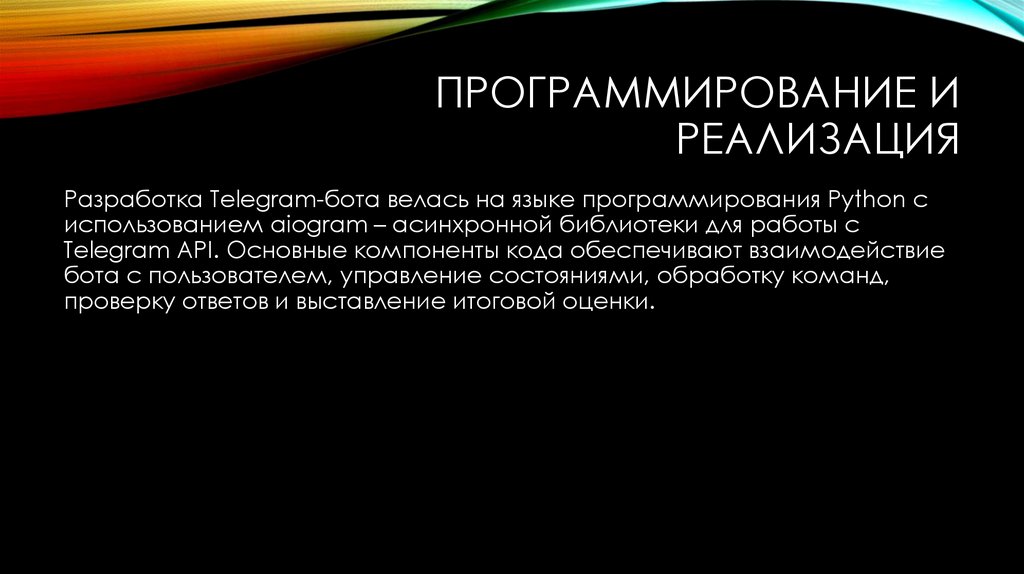 ПРОГРАММИРОВАНИЕ И РЕАЛИЗАЦИЯ

Разработка Telegram-бота велась на языке программирования Python с использованием aiogram – асинхронной библиотеки для работы с Telegram API. Основные компоненты кода обеспечивают взаимодействие бота с пользователем, управление состояниями, обработку команд, проверку ответов и выставление итоговой оценки.